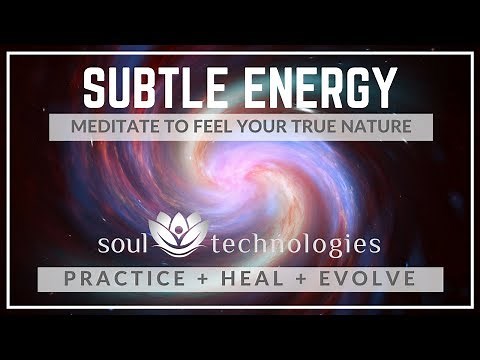 SUBTLE ENERGY
MEDITATE TO FEEL YOUR TRUE NATURE

soul technologies
PRACTICE + HEAL + EVOLVE